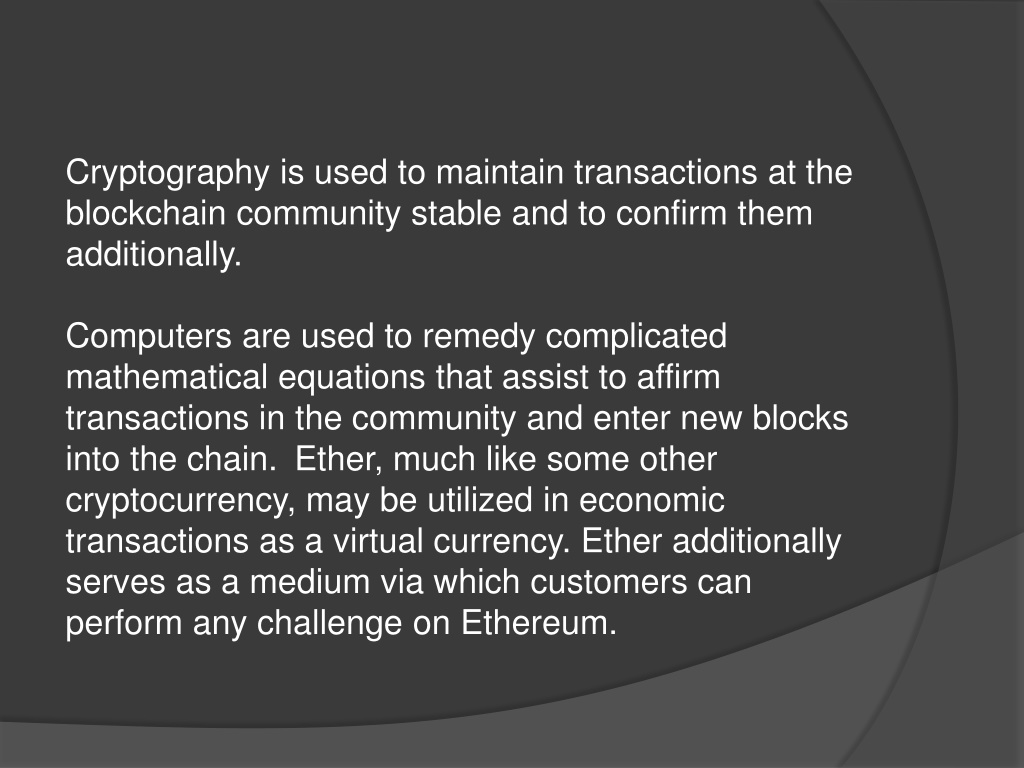 Cryptography is used to maintain transactions at the blockchain community stable and to confirm them additionally.

Computers are used to remedy complicated mathematical equations that assist to affirm transactions in the community and enter new blocks into the chain.  Ether, much like some other cryptocurrency, may be utilized in economic transactions as a virtual currency. Ether additionally serves as a medium via which customers can perform any challenge on Ethereum.